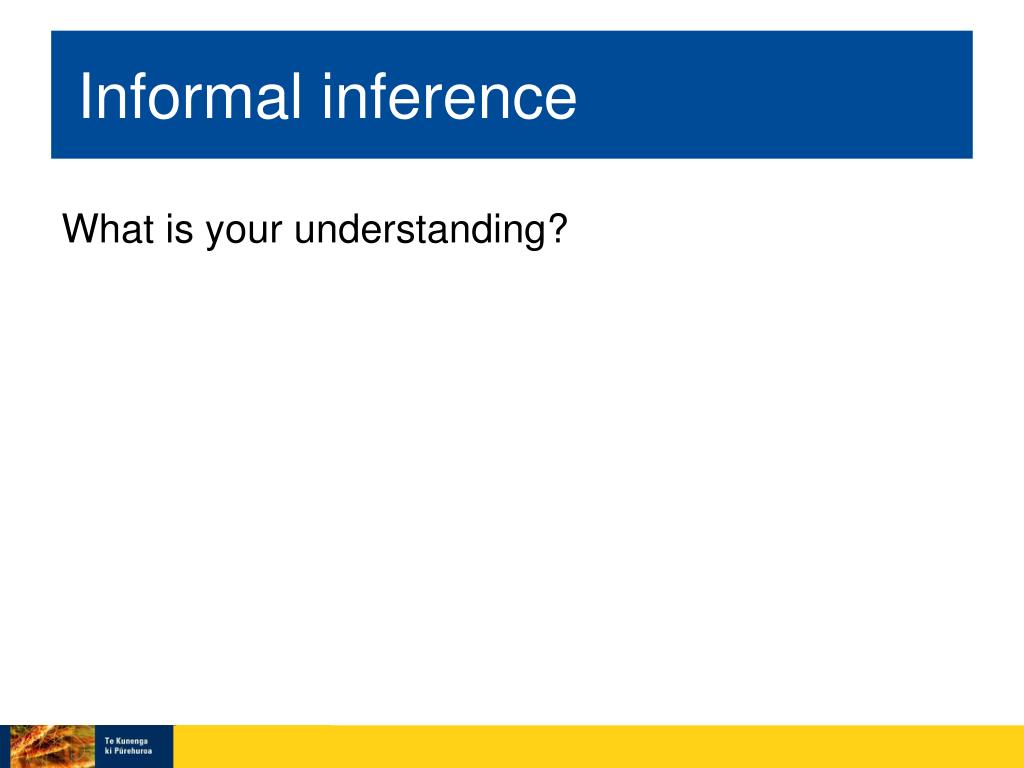 Informal inference

What is your understanding?

Te Kunenga ki Pūrehuroa